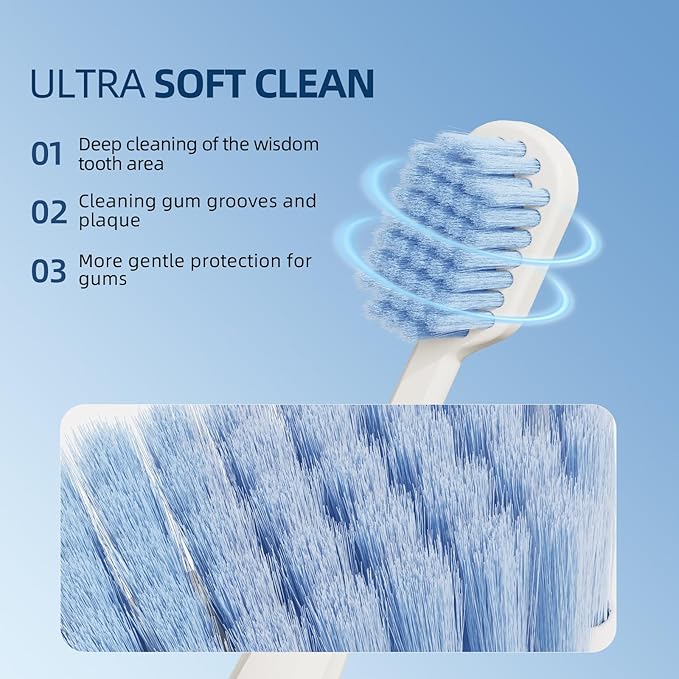 ULTRA SOFT CLEAN

01 Deep cleaning of the wisdom tooth area

02 Cleaning gum grooves and plaque

03 More gentle protection for gums